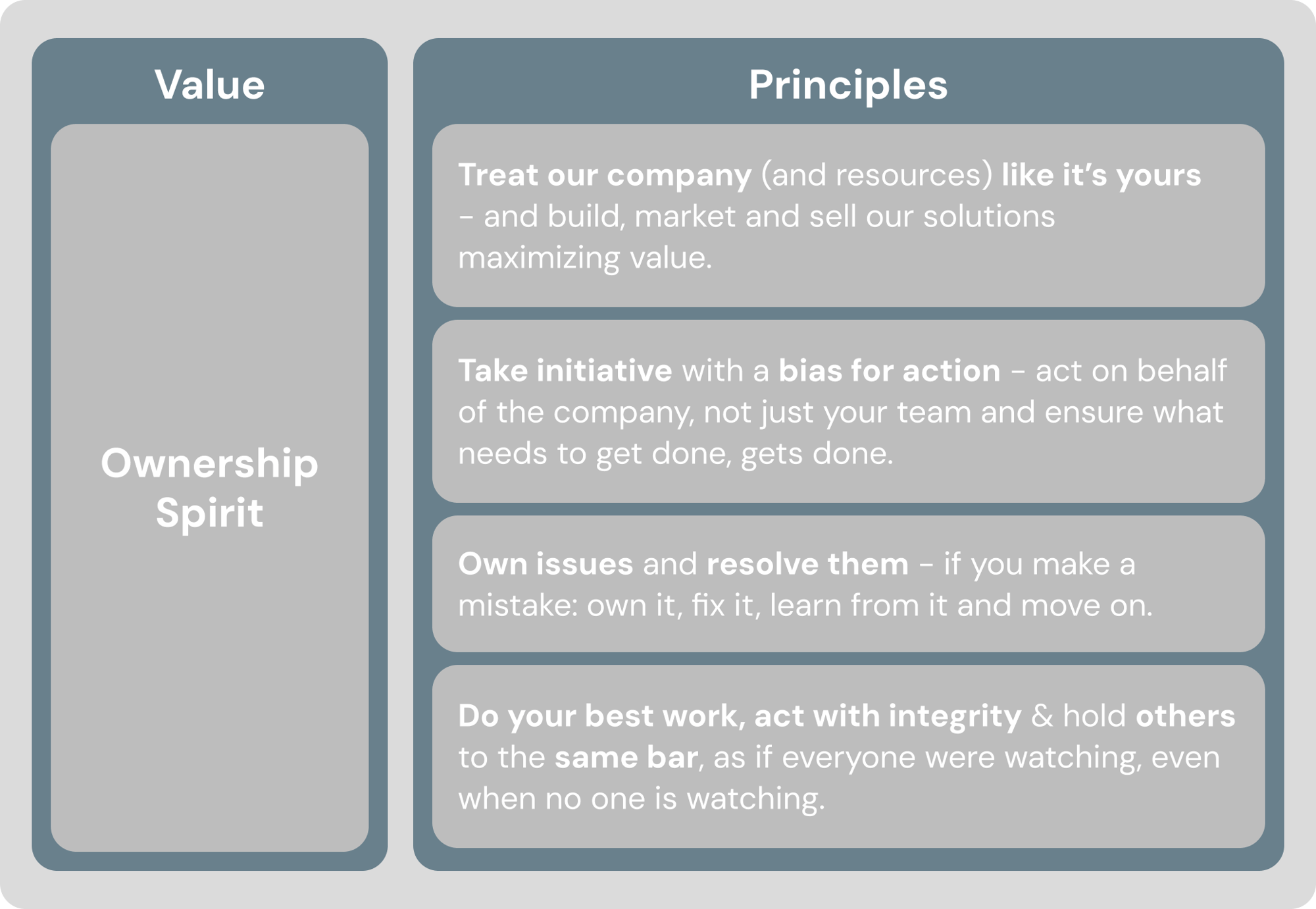 Value

Ownership Spirit

Principles

Treat our company (and resources) like it's yours – and build, market and sell our solutions maximizing value.

Take initiative with a bias for action – act on behalf of the company, not just your team and ensure what needs to get done, gets done.

Own issues and resolve them – if you make a mistake: own it, fix it, learn from it and move on.

Do your best work, act with integrity & hold others to the same bar, as if everyone were watching, even when no one is watching.